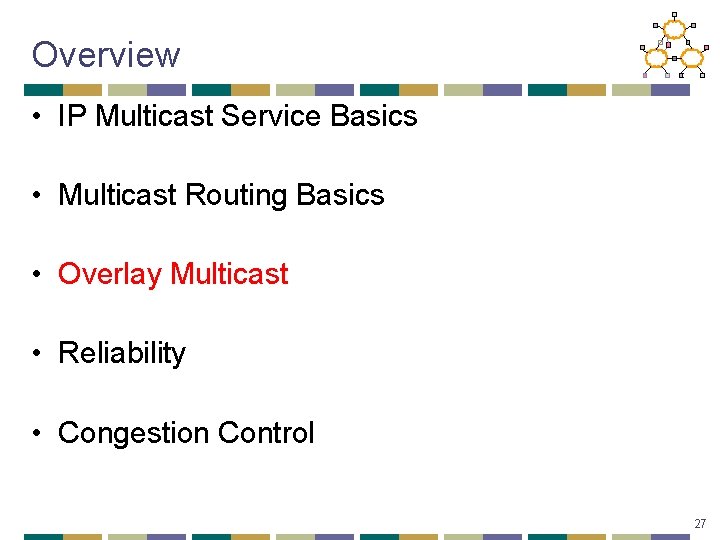 Overview

• IP Multicast Service Basics

• Multicast Routing Basics

• Overlay Multicast

• Reliability

• Congestion Control

27